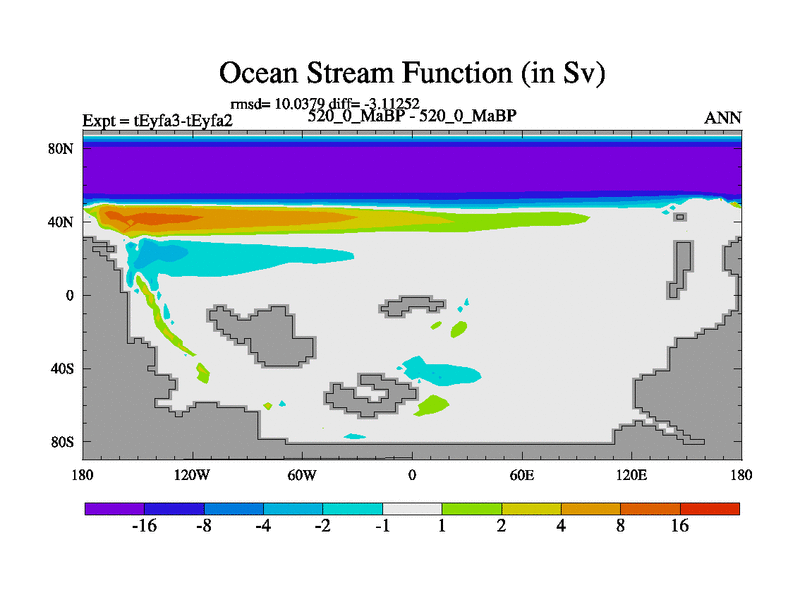 Ocean Stream Function (in Sv)

rmsd= 10.0379 diff= -3.11252

Expt = tEyfa3-tEyfa2

520_0_MaBP - 520_0_MaBP

ANN

80N

40N

0

40S

80S

180

120W

60W

0

60E

120E

180

-16

-8

-4

-2

-1

1

2

4

8

16